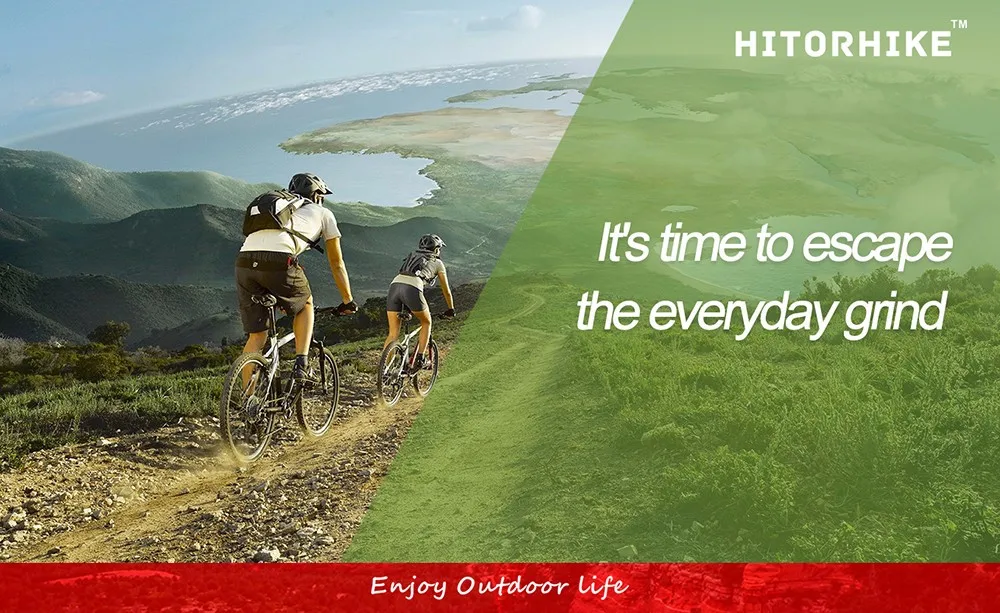 HITORHIKE™

It's time to escape the everyday grind

Enjoy Outdoor life